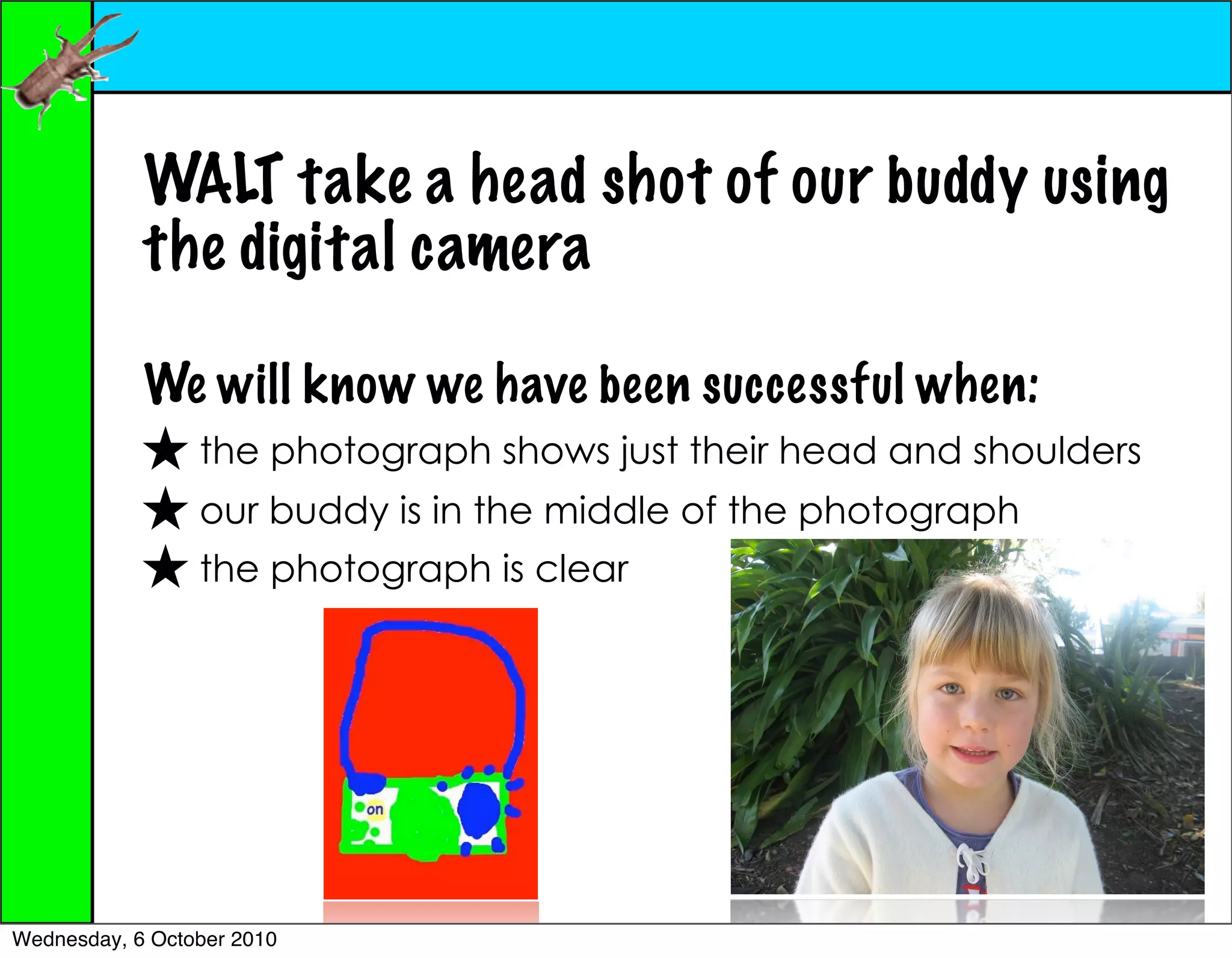 WALT take a head shot of our buddy using the digital camera

We will know we have been successful when:

★ the photograph shows just their head and shoulders
★ our buddy is in the middle of the photograph
★ the photograph is clear

on

Wednesday, 6 October 2010